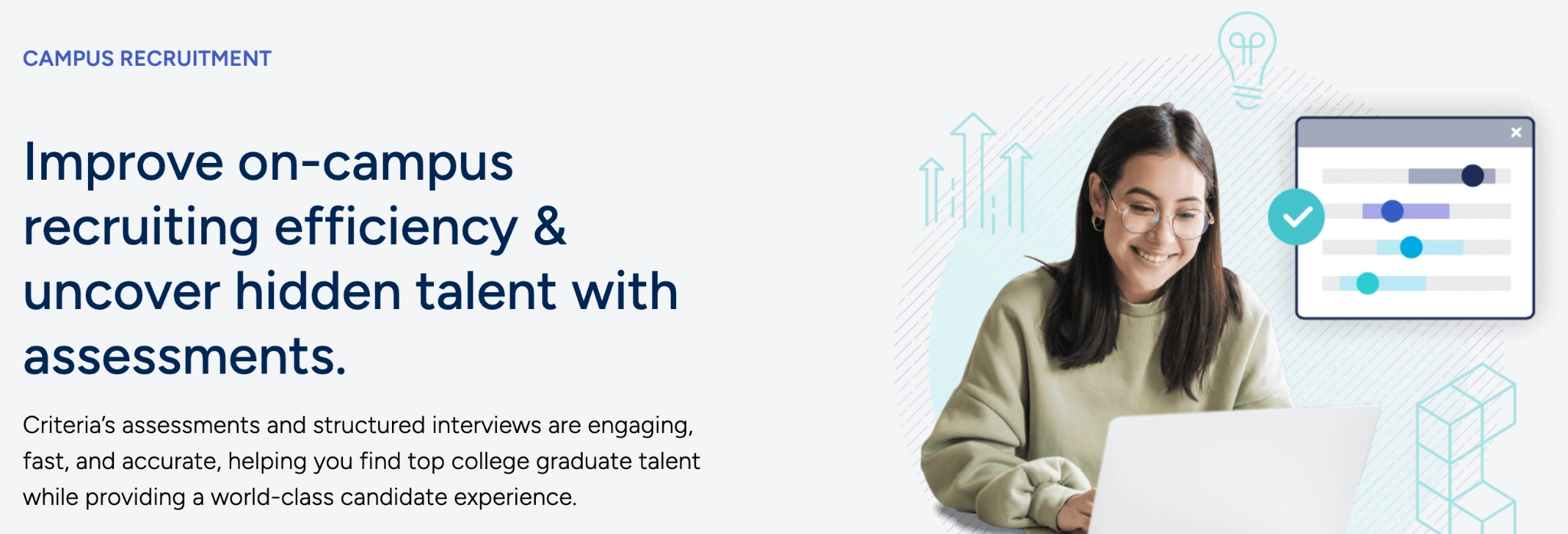 CAMPUS RECRUITMENT

Improve on-campus recruiting efficiency & uncover hidden talent with assessments.

Criteria's assessments and structured interviews are engaging, fast, and accurate, helping you find top college graduate talent while providing a world-class candidate experience.